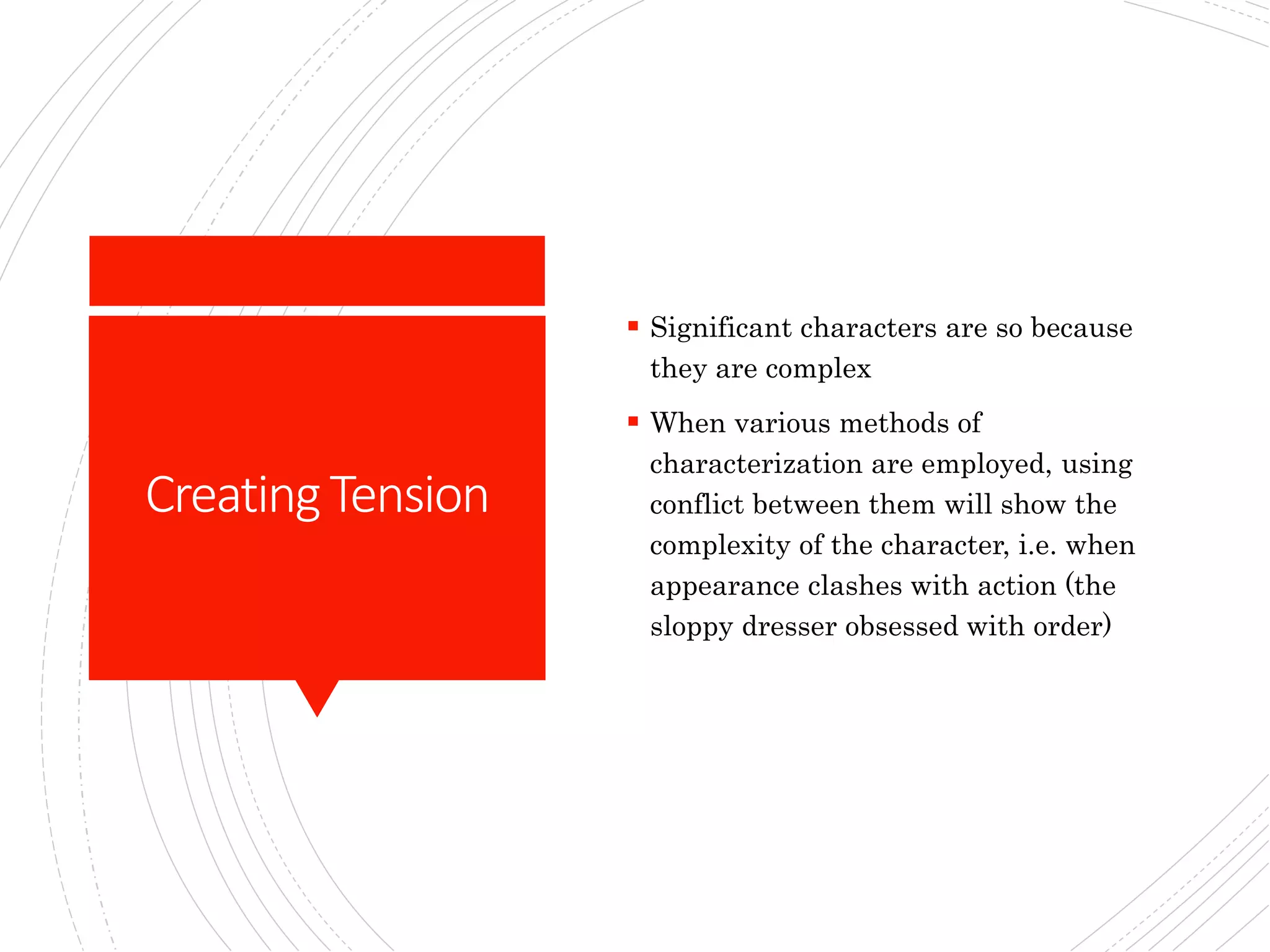 Creating Tension

▪ Significant characters are so because they are complex

▪ When various methods of characterization are employed, using conflict between them will show the complexity of the character, i.e. when appearance clashes with action (the sloppy dresser obsessed with order)